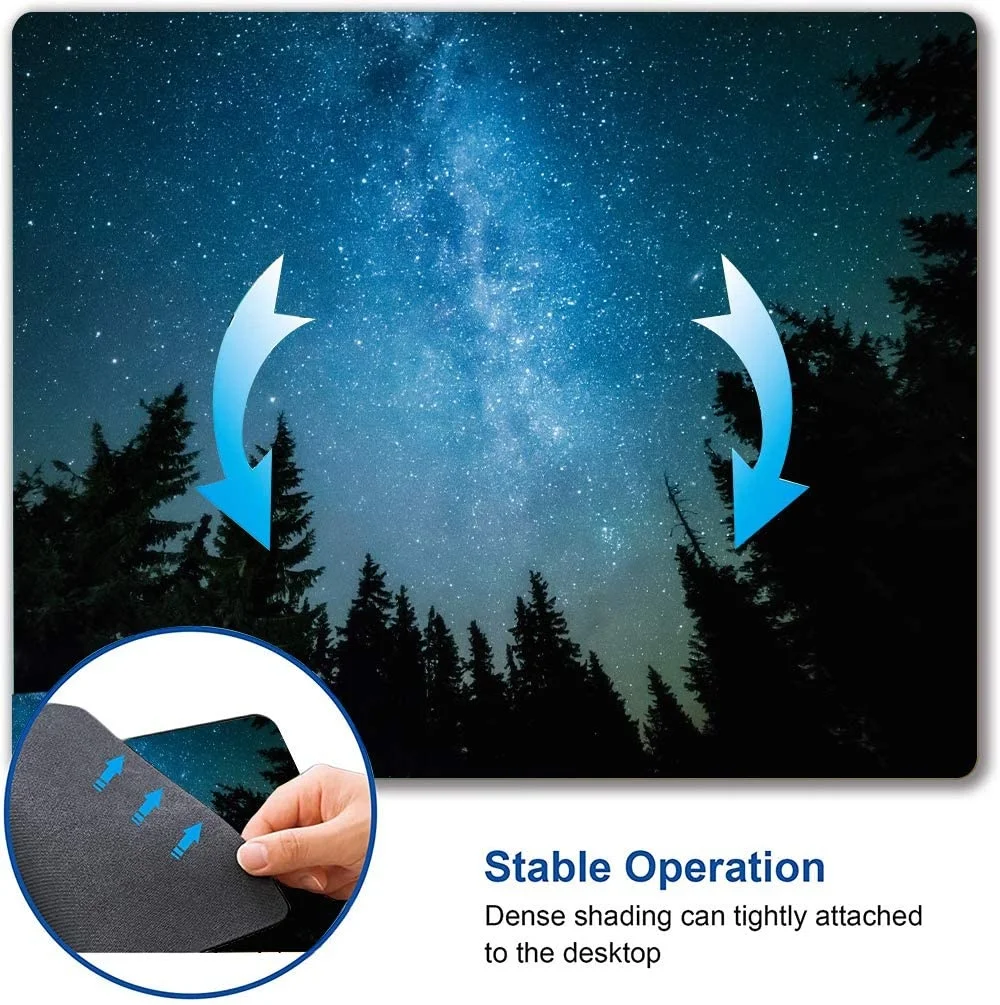 Stable Operation

Dense shading can tightly attached to the desktop